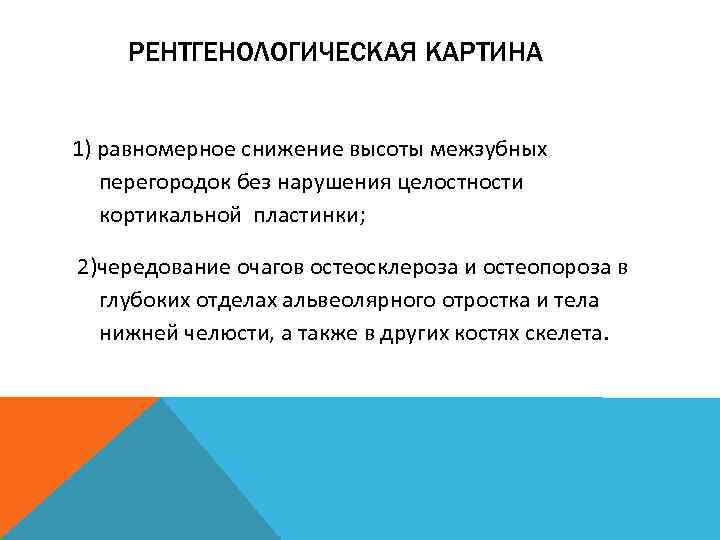 РЕНТГЕНОЛОГИЧЕСКАЯ КАРТИНА

1) равномерное снижение высоты межзубных перегородок без нарушения целостности кортикальной пластинки;

2)чередование очагов остеосклероза и остеопороза в глубоких отделах альвеолярного отростка и тела нижней челюсти, а также в других костях скелета.